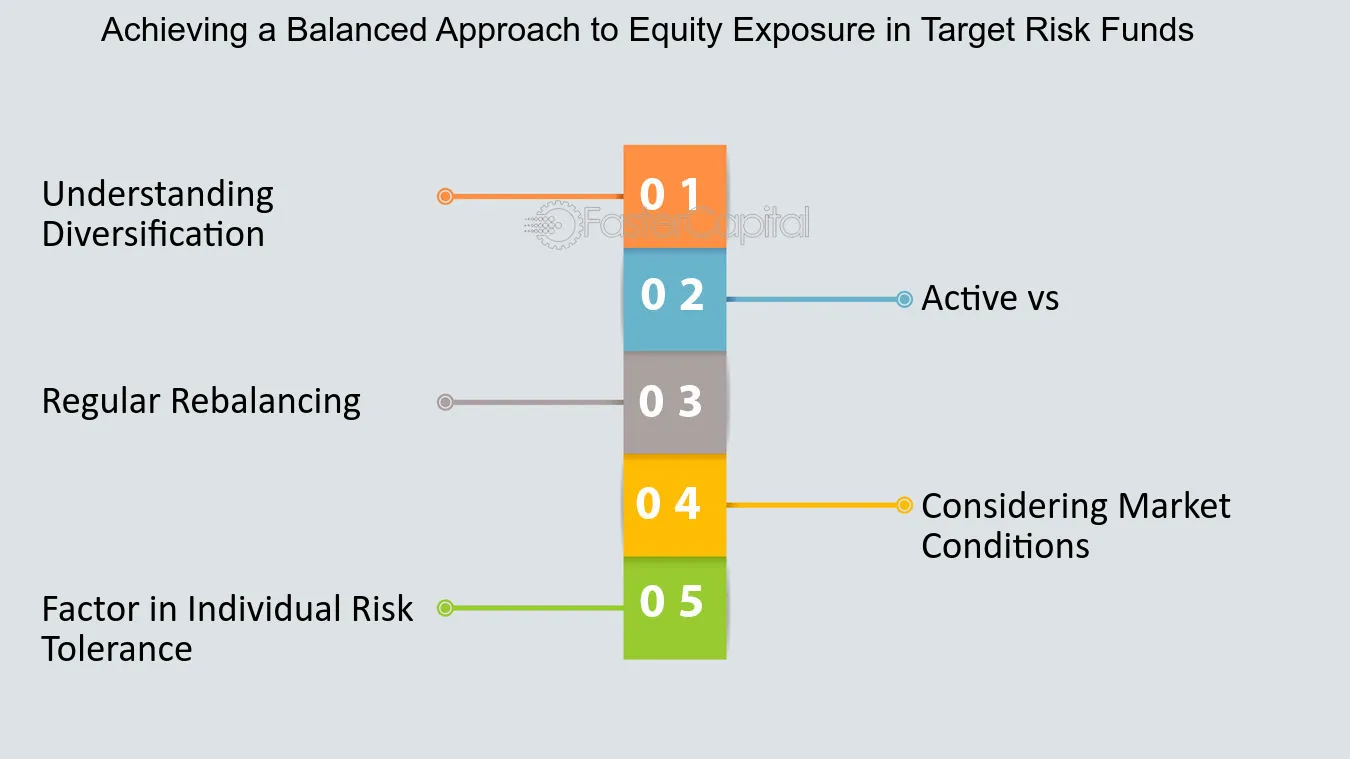 Achieving a Balanced Approach to Equity Exposure in Target Risk Funds

Understanding Diversification

0 1

FasterCapital

0 2

Active vs

Regular Rebalancing

0 3

0 4

Considering Market Conditions

Factor in Individual Risk Tolerance

0 5